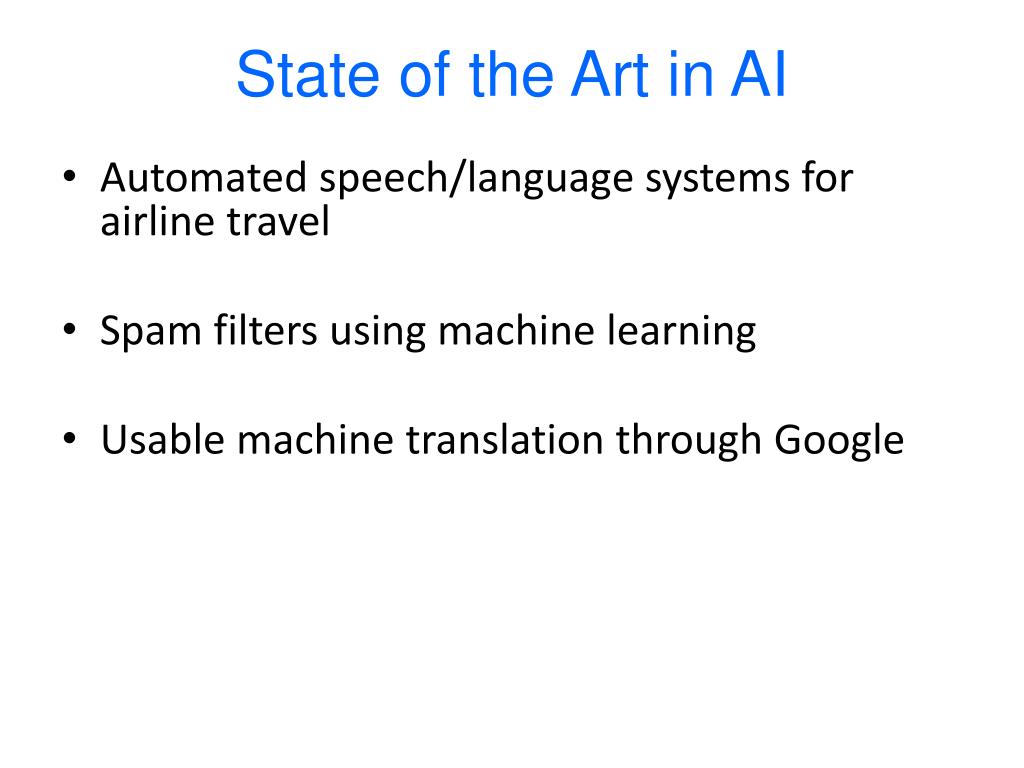 State of the Art in AI

• Automated speech/language systems for airline travel

• Spam filters using machine learning

• Usable machine translation through Google